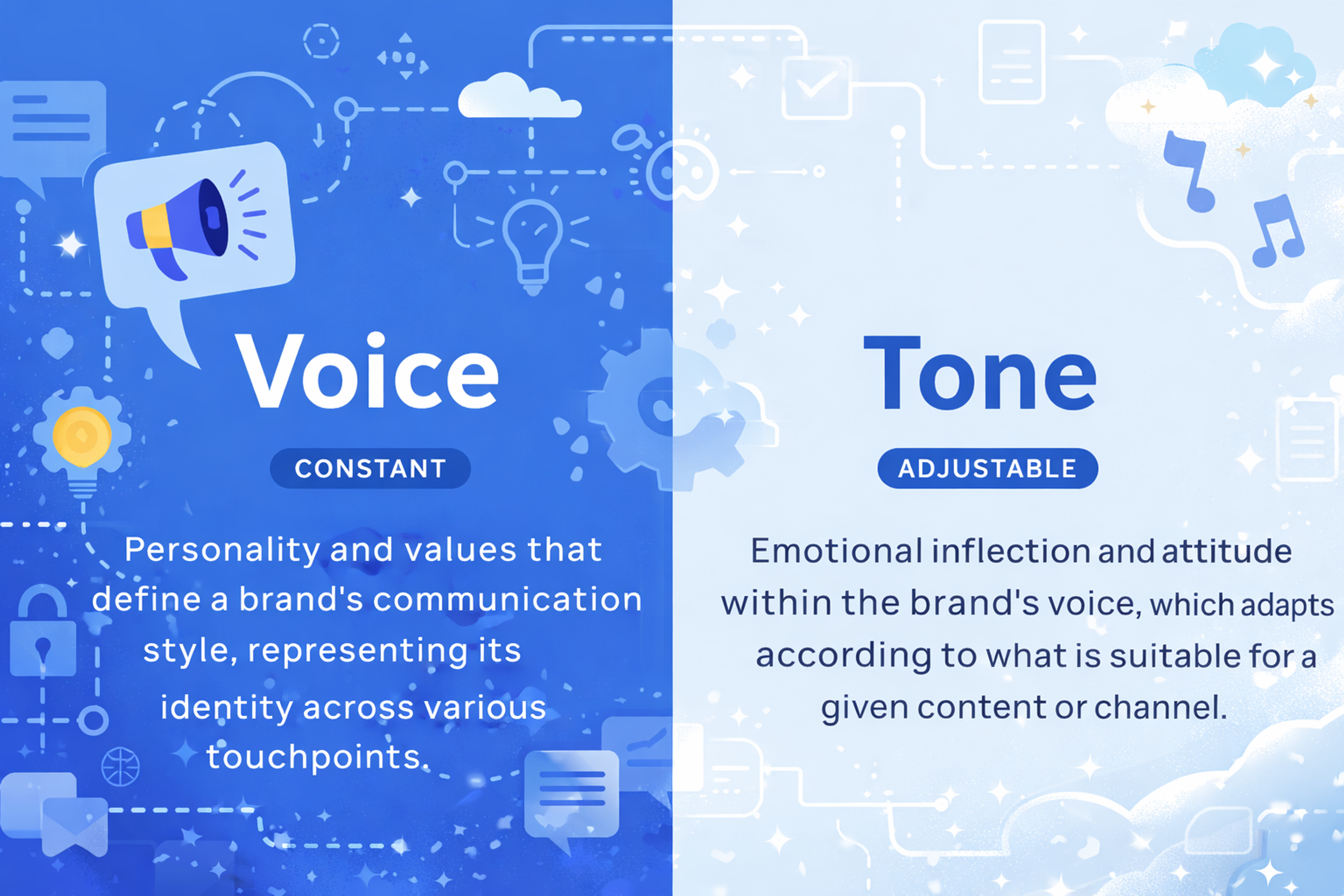 Voice

CONSTANT

Personality and values that define a brand's communication style, representing its identity across various touchpoints.

Tone

ADJUSTABLE

Emotional inflection and attitude within the brand's voice, which adapts according to what is suitable for a given content or channel.